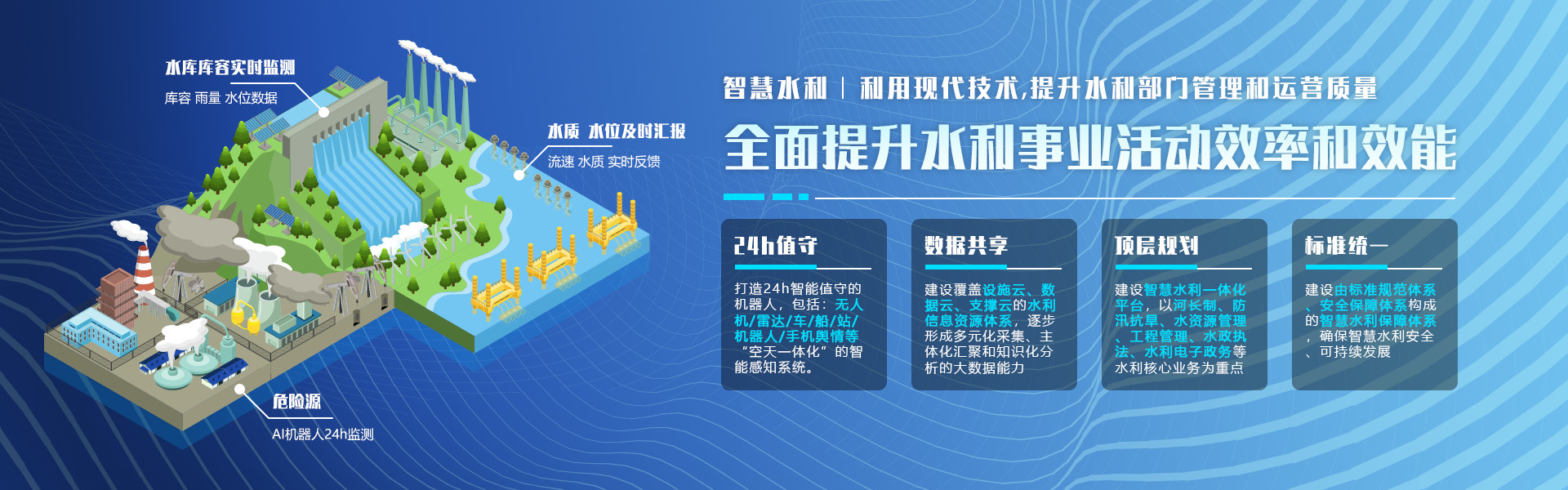 水库库容实时监测

库容 雨量 水位数据

水质 水位及时汇报

流速 水质 实时反馈

危险源

AI机器人24h监测

智慧水利 | 利用现代技术,提升水利部门管理和运营质量

全面提升水利事业活动效率和效能

24h值守

打造24h智能值守的机器人，包括：无人机/雷达/车/船/站/机器人/手机舆情等“空天一体化”的智能感知系统。

数据共享

建设覆盖设施云、数据云、支撑云的水利信息资源体系，逐步形成多元化采集、主体化汇聚和知识化分析的大数据能力

顶层规划

建设智慧水利一体化平台，以河长制、防汛抗旱、水资源管理、工程管理、水政执法、水利电子政务等水利核心业务为重点

标准统一

建设由标准规范体系、安全保障体系构成的智慧水利保障体系，确保智慧水利安全、可持续发展